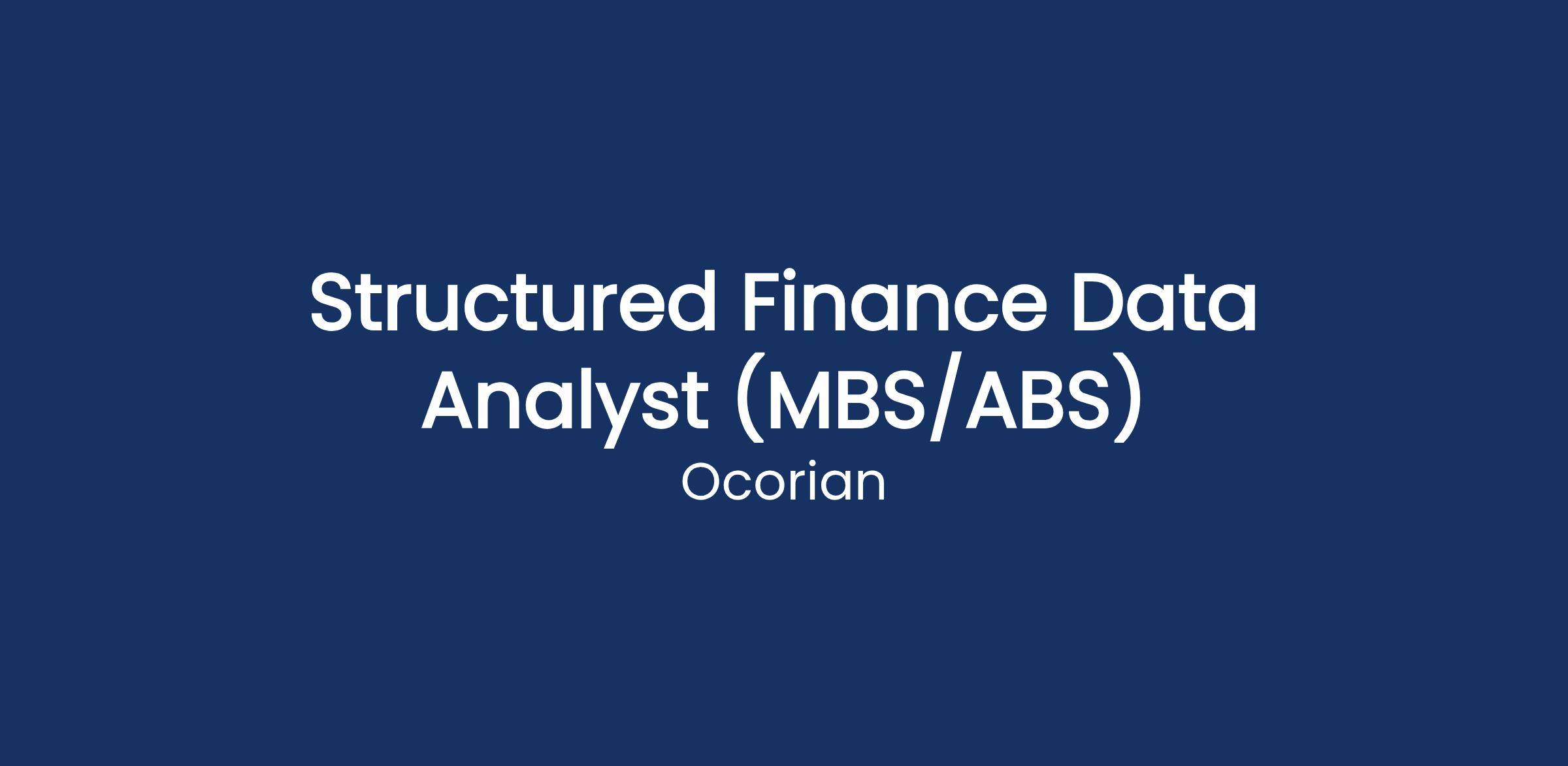 Structured Finance Data Analyst (MBS/ABS)

Ocorian